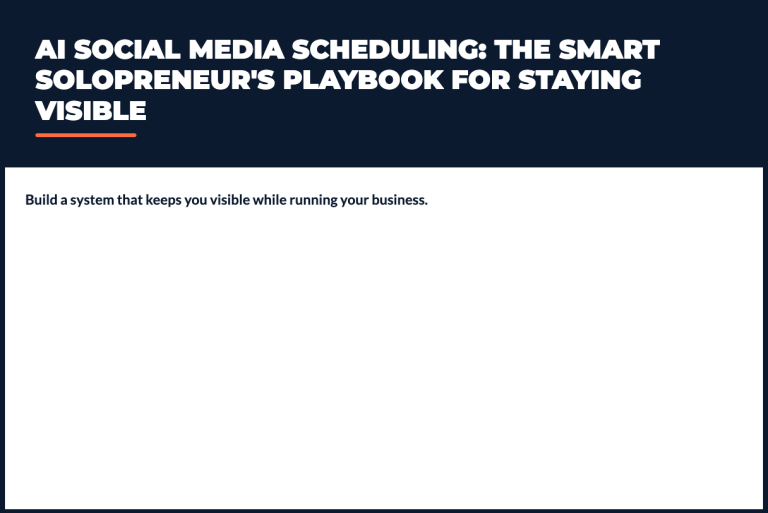 AI SOCIAL MEDIA SCHEDULING: THE SMART SOLOPRENEUR'S PLAYBOOK FOR STAYING VISIBLE

Build a system that keeps you visible while running your business.